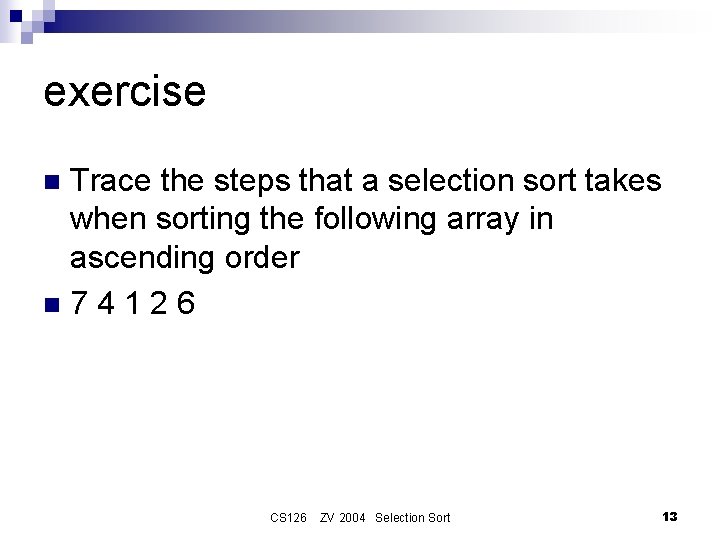 exercise

Trace the steps that a selection sort takes when sorting the following array in ascending order

7 4 1 2 6

CS126 ZV 2004 Selection Sort

13